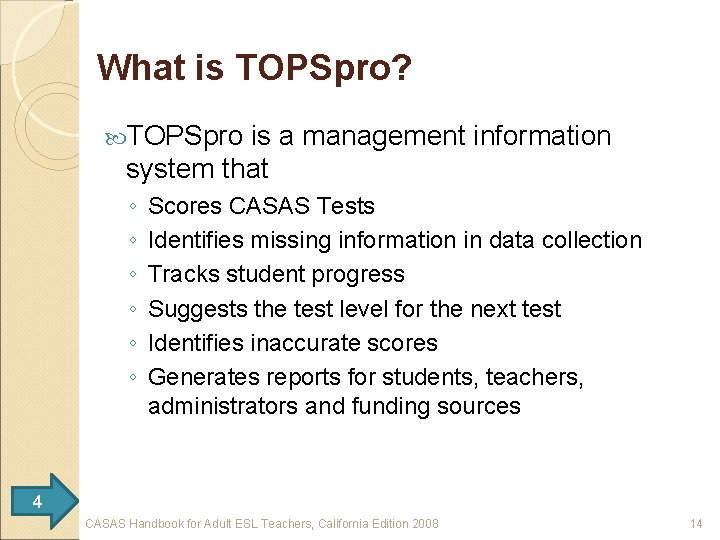 What is TOPSpro?

TOPSpro is a management information system that

◦ Scores CASAS Tests
◦ Identifies missing information in data collection
◦ Tracks student progress
◦ Suggests the test level for the next test
◦ Identifies inaccurate scores
◦ Generates reports for students, teachers, administrators and funding sources

4

CASAS Handbook for Adult ESL Teachers, California Edition 2008

14